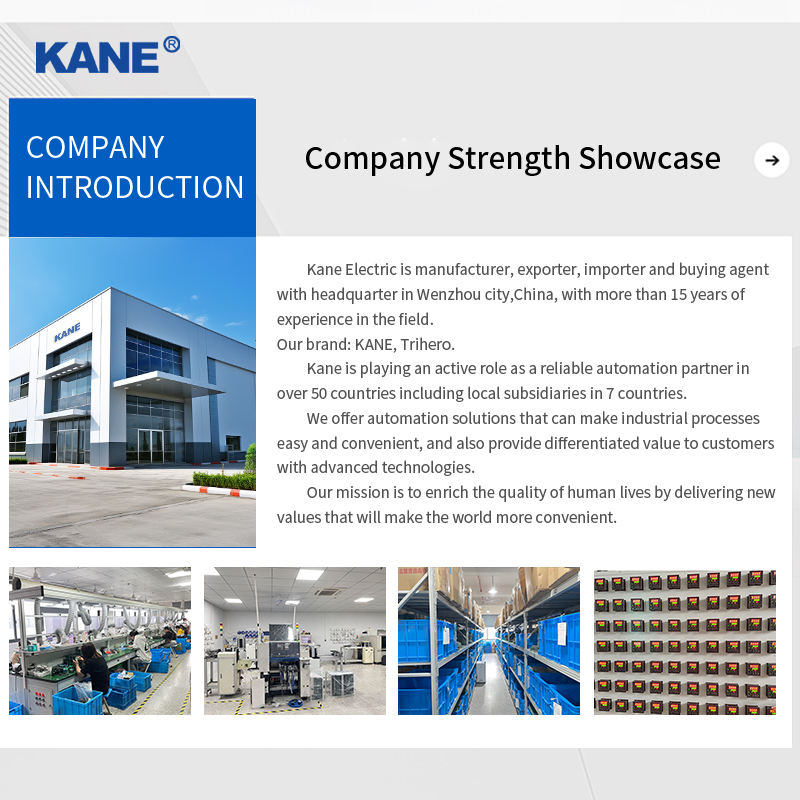 KANE®

COMPANY INTRODUCTION

Company Strength Showcase

KANE

Kane Electric is manufacturer, exporter, importer and buying agent with headquarter in Wenzhou city,China, with more than 15 years of experience in the field.
Our brand: KANE, Trihero.

Kane is playing an active role as a reliable automation partner in over 50 countries including local subsidiaries in 7 countries.

We offer automation solutions that can make industrial processes easy and convenient, and also provide differentiated value to customers with advanced technologies.

Our mission is to enrich the quality of human lives by delivering new values that will make the world more convenient.